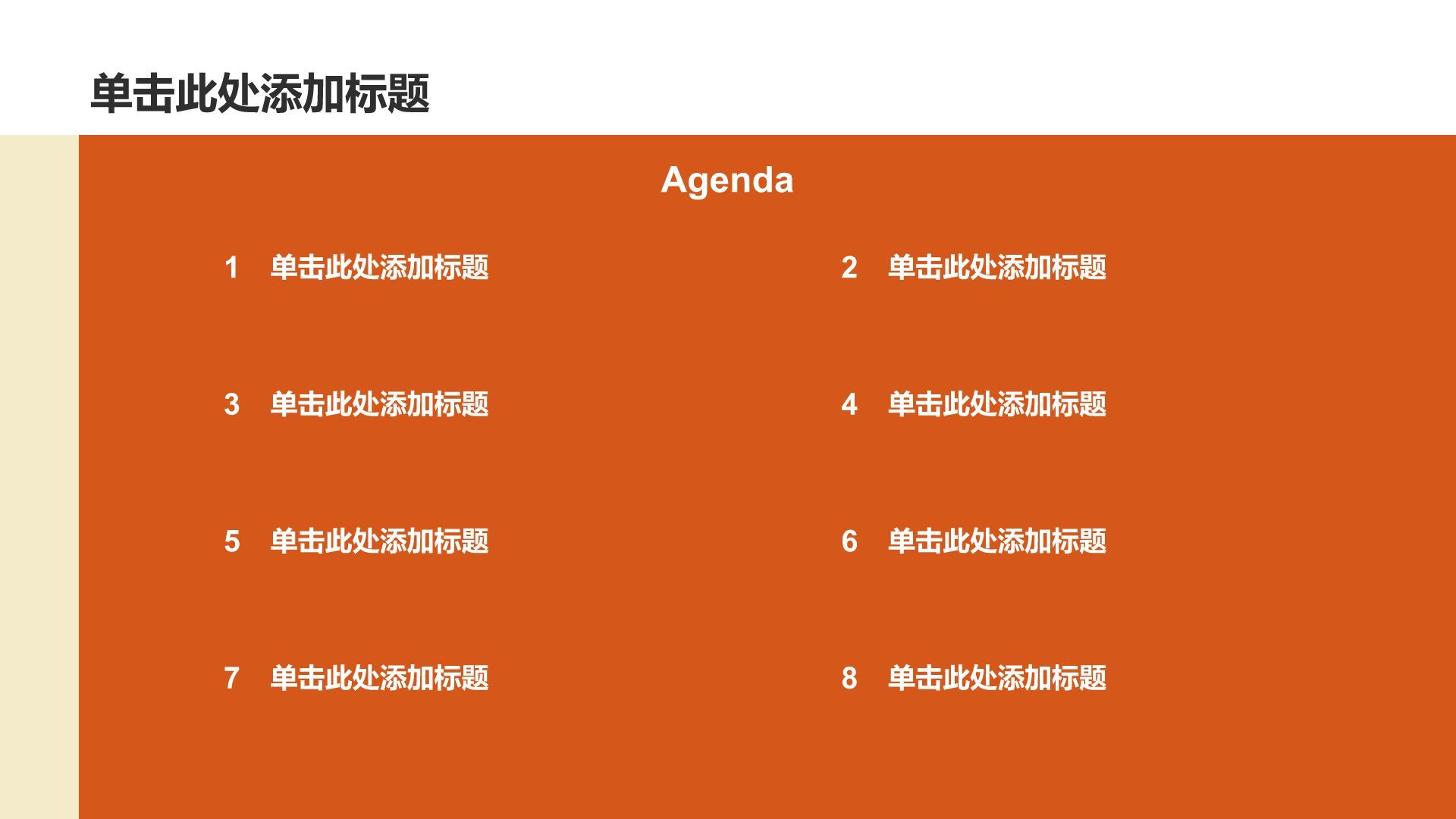 单击此处添加标题

Agenda

1 单击此处添加标题

2 单击此处添加标题

3 单击此处添加标题

4 单击此处添加标题

5 单击此处添加标题

6 单击此处添加标题

7 单击此处添加标题

8 单击此处添加标题